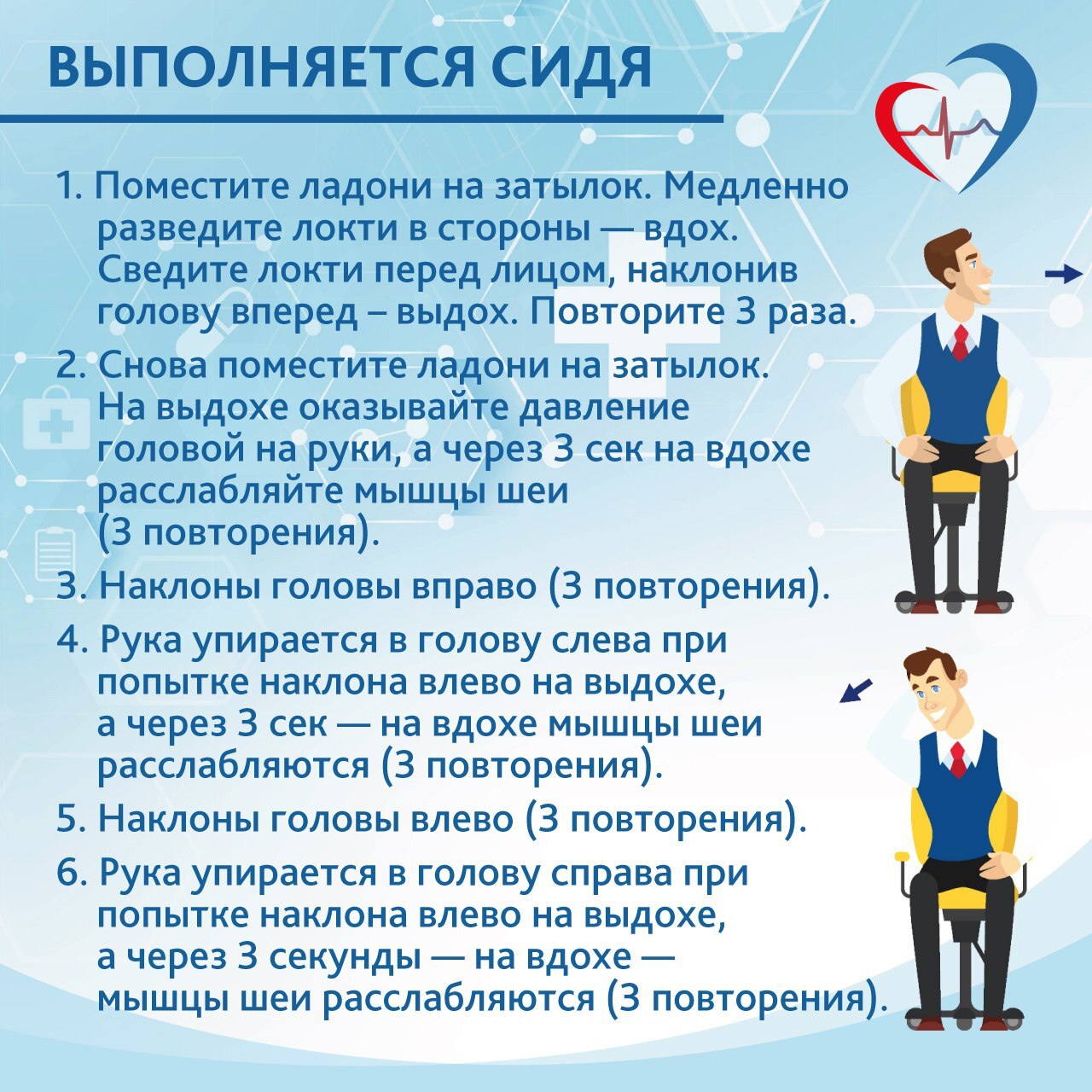 ВЫПОЛНЯЕТСЯ СИДЯ

1. Поместите ладони на затылок. Медленно разведите локти в стороны — вдох. Сведите локти перед лицом, наклонив голову вперед – выдох. Повторите 3 раза.

2. Снова поместите ладони на затылок. На выдохе оказывайте давление головой на руки, а через 3 сек на вдохе расслабляйте мышцы шеи (3 повторения).

3. Наклоны головы вправо (3 повторения).

4. Рука упирается в голову слева при попытке наклона влево на выдохе, а через 3 сек — на вдохе мышцы шеи расслабляются (3 повторения).

5. Наклоны головы влево (3 повторения).

6. Рука упирается в голову справа при попытке наклона влево на выдохе, а через 3 секунды — на вдохе — мышцы шеи расслабляются (3 повторения).